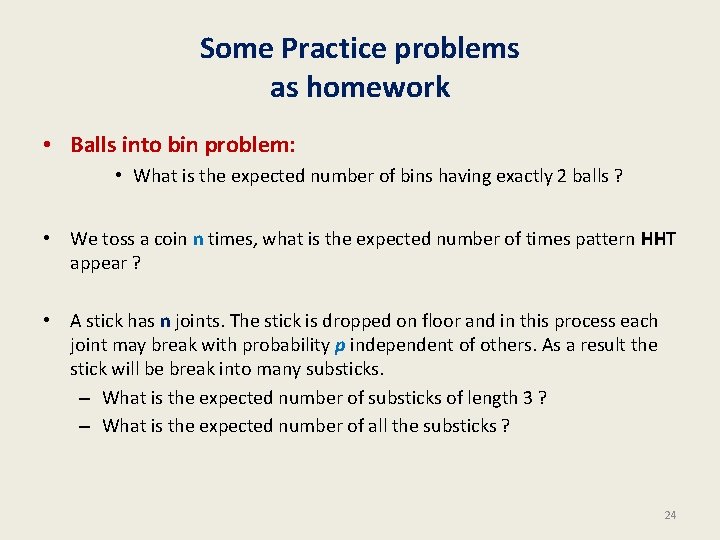 Some Practice problems as homework

• Balls into bin problem:
  • What is the expected number of bins having exactly 2 balls ?

• We toss a coin n times, what is the expected number of times pattern HHT appear ?

• A stick has n joints. The stick is dropped on floor and in this process each joint may break with probability p independent of others. As a result the stick will be break into many substicks.
  – What is the expected number of substicks of length 3 ?
  – What is the expected number of all the substicks ?

24